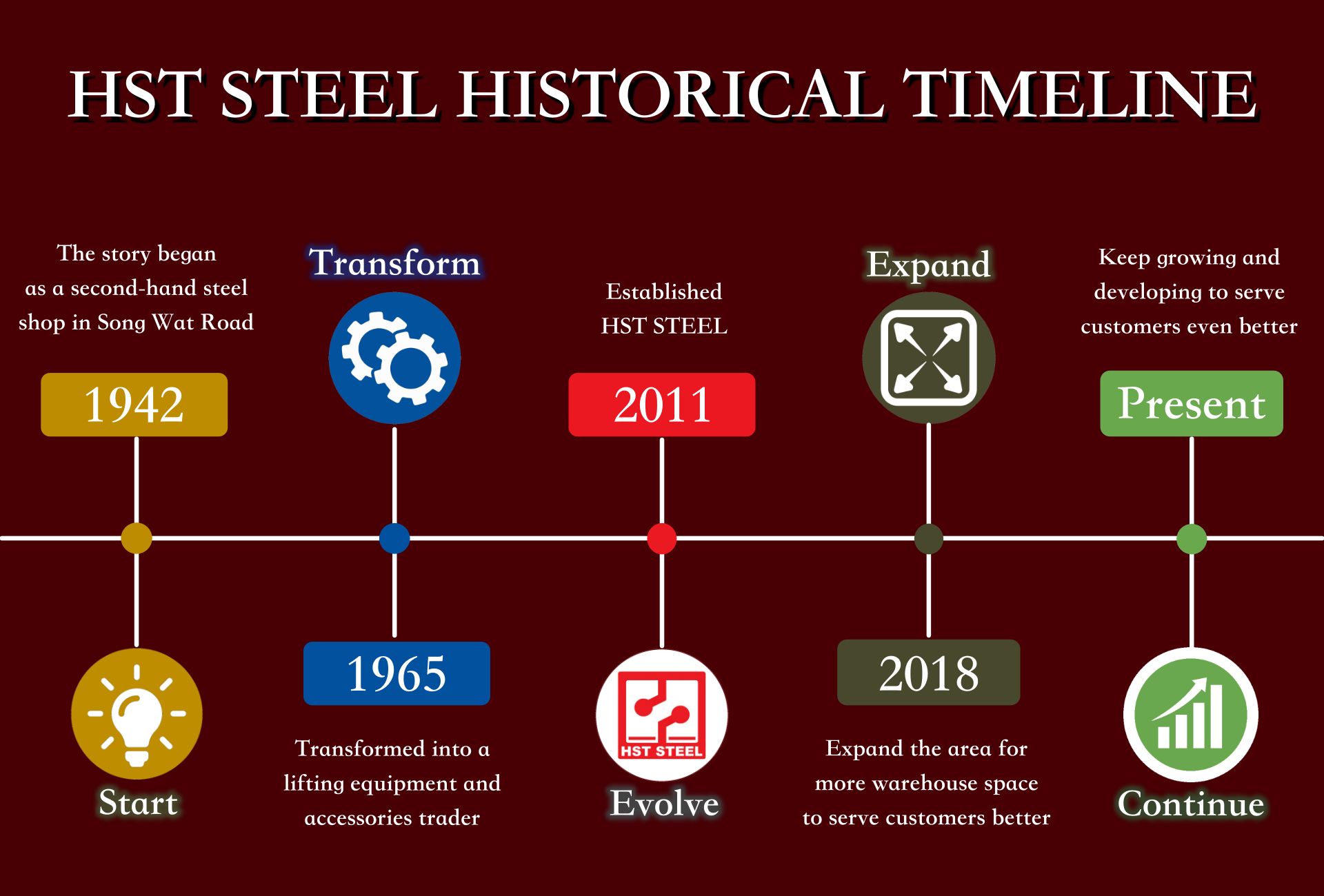 HST STEEL HISTORICAL TIMELINE

The story began as a second-hand steel shop in Song Wat Road

1942

Start

Transform

1965

Transformed into a lifting equipment and accessories trader

Established HST STEEL

2011

HST STEEL

Evolve

Expand

2018

Expand the area for more warehouse space to serve customers better

Keep growing and developing to serve customers even better

Present

Continue